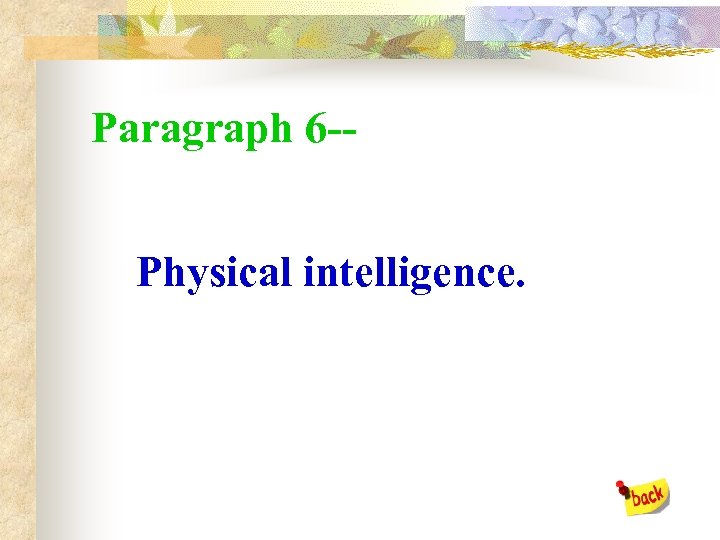 Paragraph 6--

Physical intelligence.

back